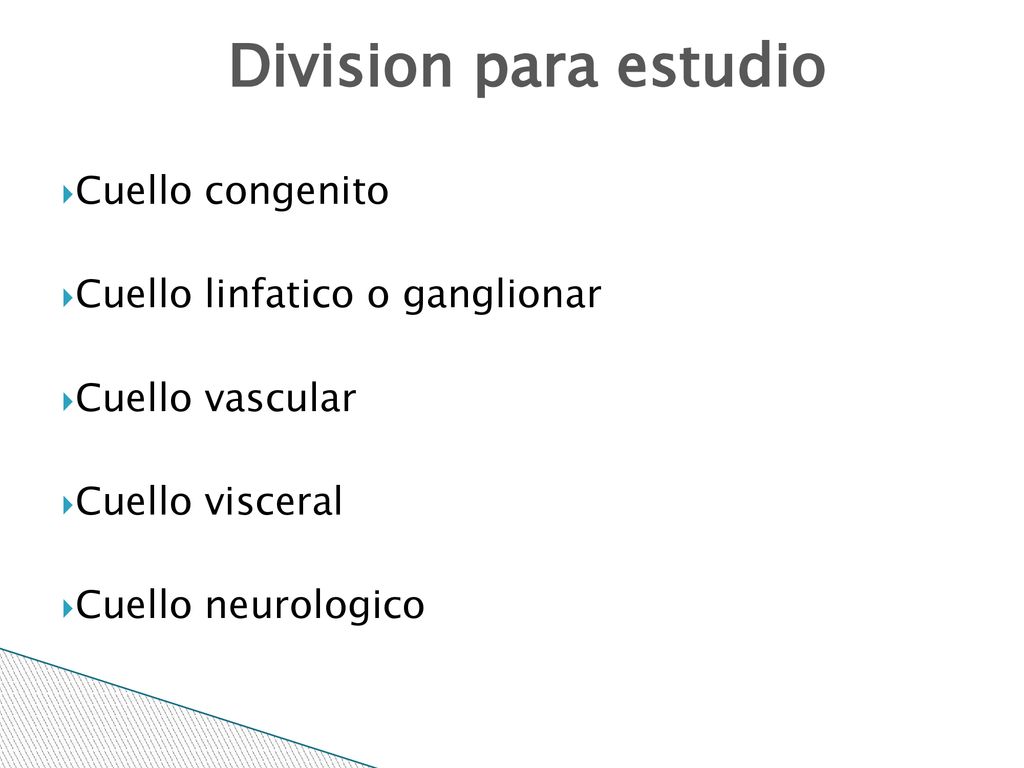 Division para estudio

Cuello congenito

Cuello linfatico o ganglionar

Cuello vascular

Cuello visceral

Cuello neurologico